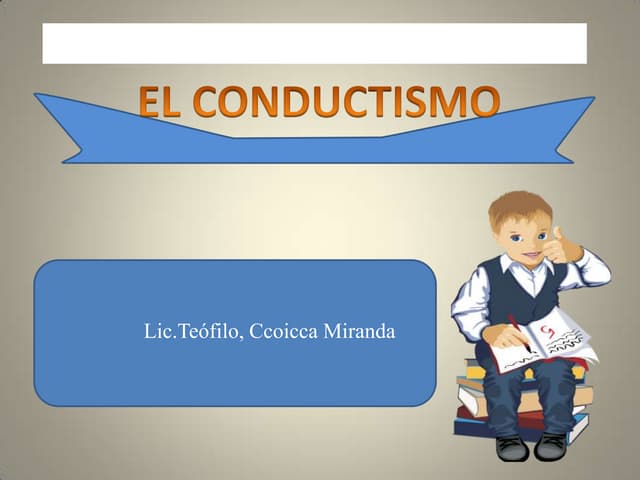 EL CONDUCTISMO

Lic.Teófilo, Ccoicca Miranda